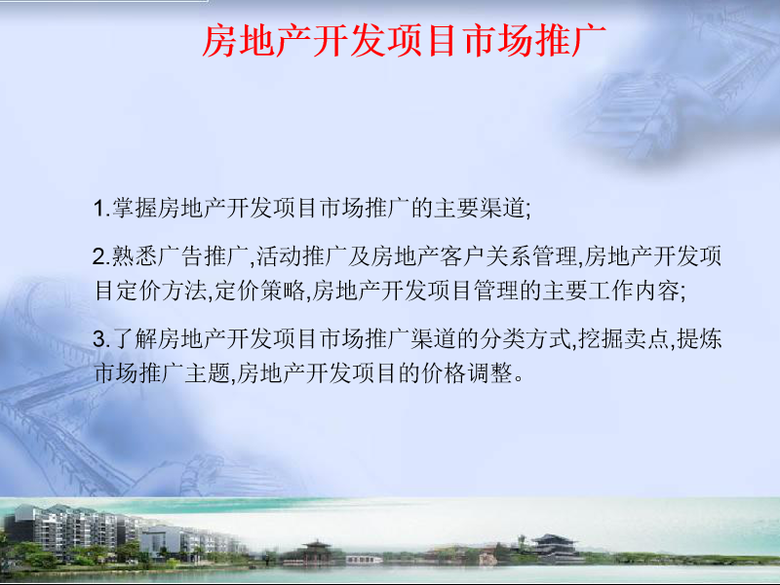 房地产开发项目市场推广

1.掌握房地产开发项目市场推广的主要渠道;

2.熟悉广告推广,活动推广及房地产客户关系管理,房地产开发项目定价方法,定价策略,房地产开发项目管理的主要工作内容;

3.了解房地产开发项目市场推广渠道的分类方式,挖掘卖点,提炼市场推广主题,房地产开发项目的价格调整。